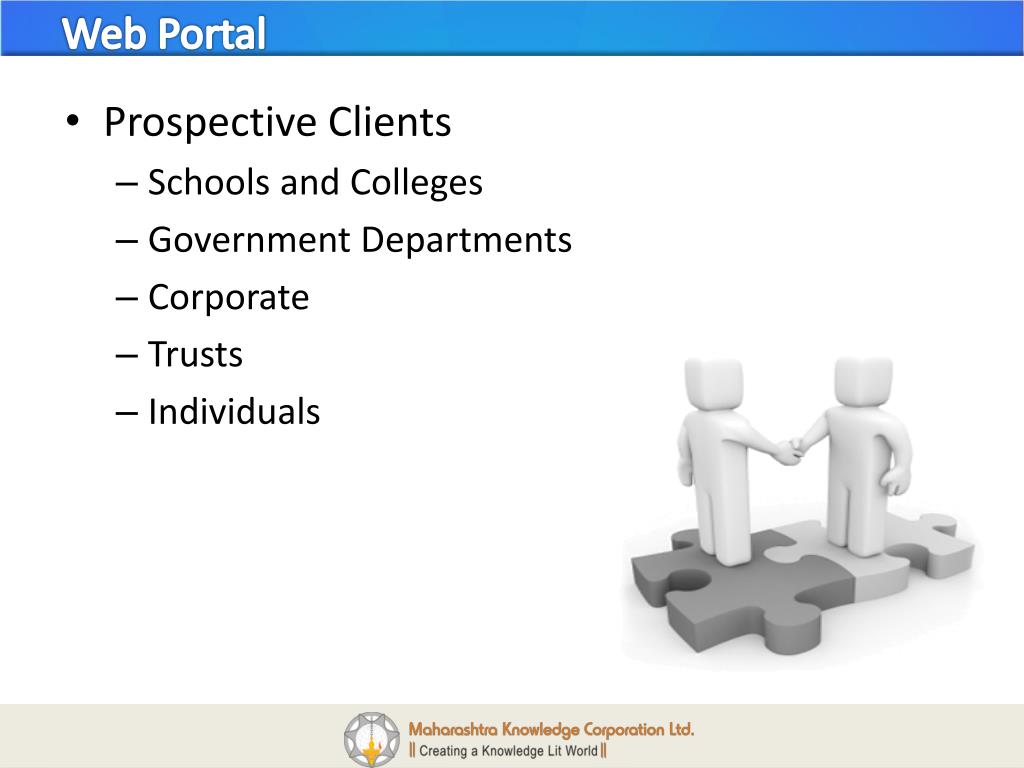 Web Portal

• Prospective Clients
– Schools and Colleges
– Government Departments
– Corporate
– Trusts
– Individuals

Maharashtra Knowledge Corporation Ltd.
|| Creating a Knowledge Lit World ||